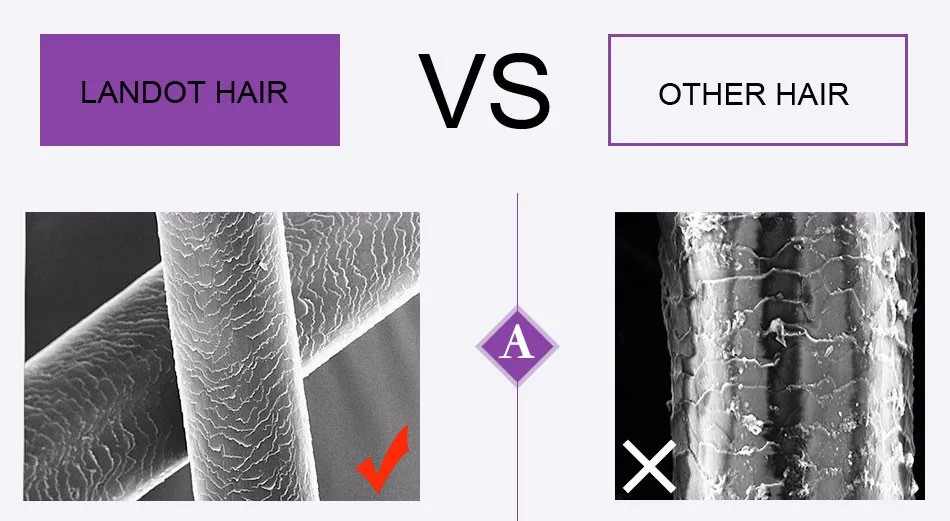 LANDOT HAIR

VS

OTHER HAIR

A